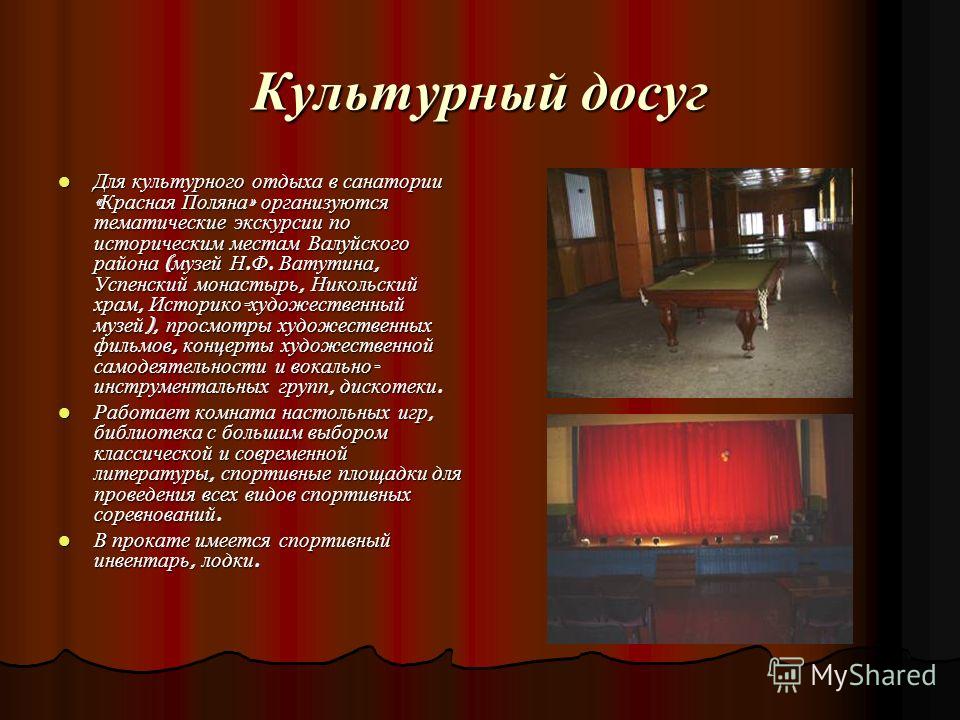 Культурный досуг

Для культурного отдыха в санатории «Красная Поляна» организуются тематические экскурсии по историческим местам Валуйского района (музей Н.Ф. Ватутина, Успенский монастырь, Никольский храм, Историко-художественный музей), просмотры художественных фильмов, концерты художественной самодеятельности и вокально-инструментальных групп, дискотеки.

Работает комната настольных игр, библиотека с большим выбором классической и современной литературы, спортивные площадки для проведения всех видов спортивных соревнований.

В прокате имеется спортивный инвентарь, лодки.

MyShared